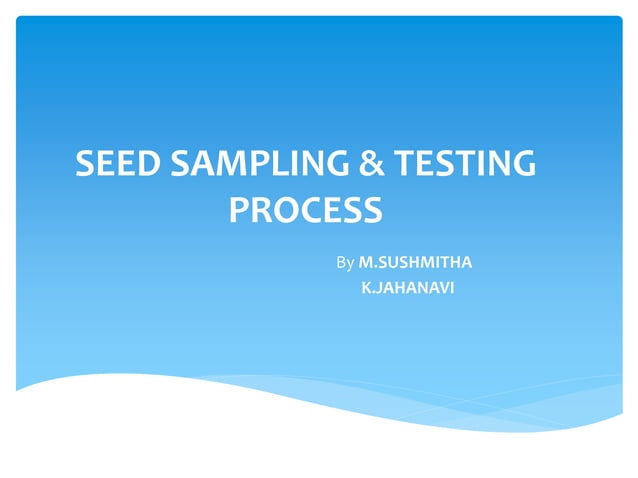 SEED SAMPLING & TESTING PROCESS

By M.SUSHMITHA
K.JAHANAVI